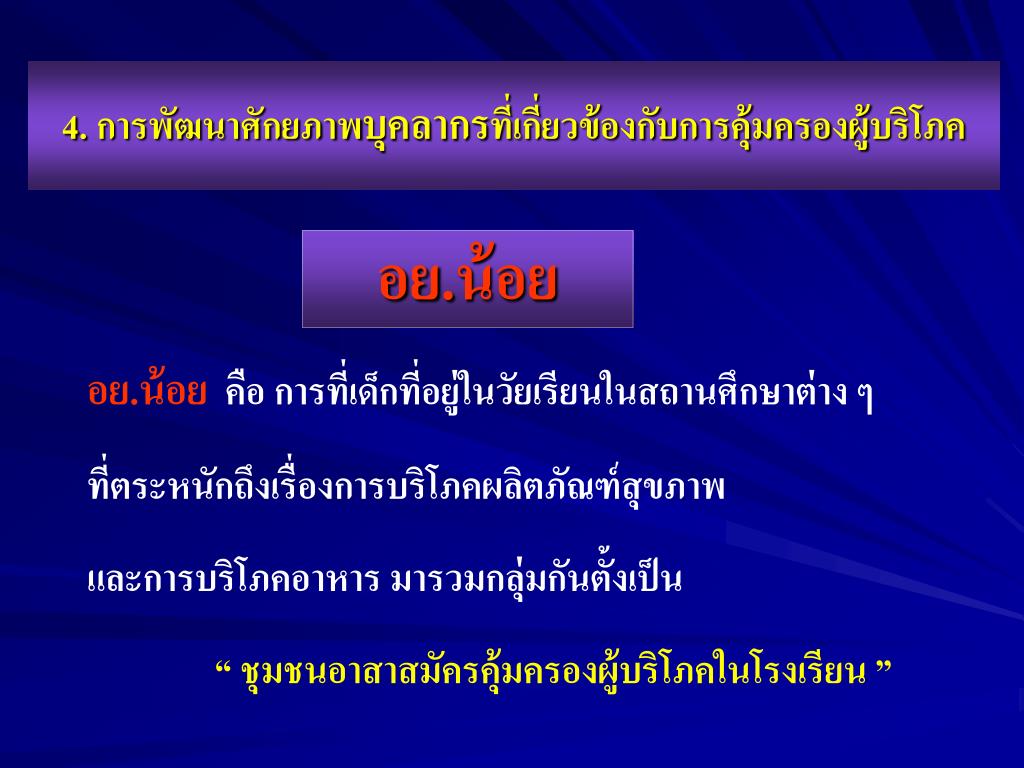 4. การพัฒนาศักยภาพบุคลากรที่เกี่ยวข้องกับการคุ้มครองผู้บริโภค

อย.น้อย

อย.น้อย คือ การที่เด็กที่อยู่ในวัยเรียนในสถานศึกษาต่าง ๆ

ที่ตระหนักถึงเรื่องการบริโภคผลิตภัณฑ์สุขภาพ

และการบริโภคอาหาร มารวมกลุ่มกันตั้งเป็น

“ ชุมชนอาสาสมัครคุ้มครองผู้บริโภคในโรงเรียน ”